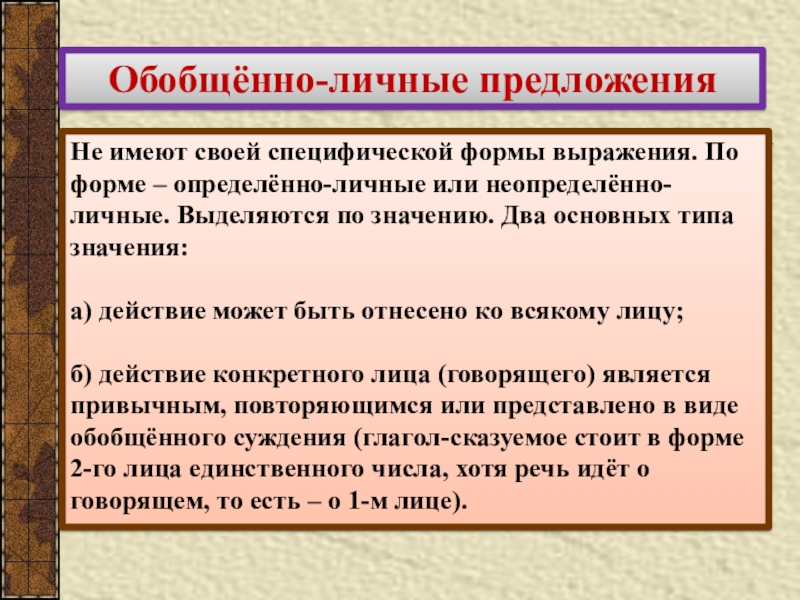 Обобщённо-личные предложения

Не имеют своей специфической формы выражения. По форме – определённо-личные или неопределённо-личные. Выделяются по значению. Два основных типа значения:

а) действие может быть отнесено ко всякому лицу;

б) действие конкретного лица (говорящего) является привычным, повторяющимся или представлено в виде обобщённого суждения (глагол-сказуемое стоит в форме 2-го лица единственного числа, хотя речь идёт о говорящем, то есть – о 1-м лице).